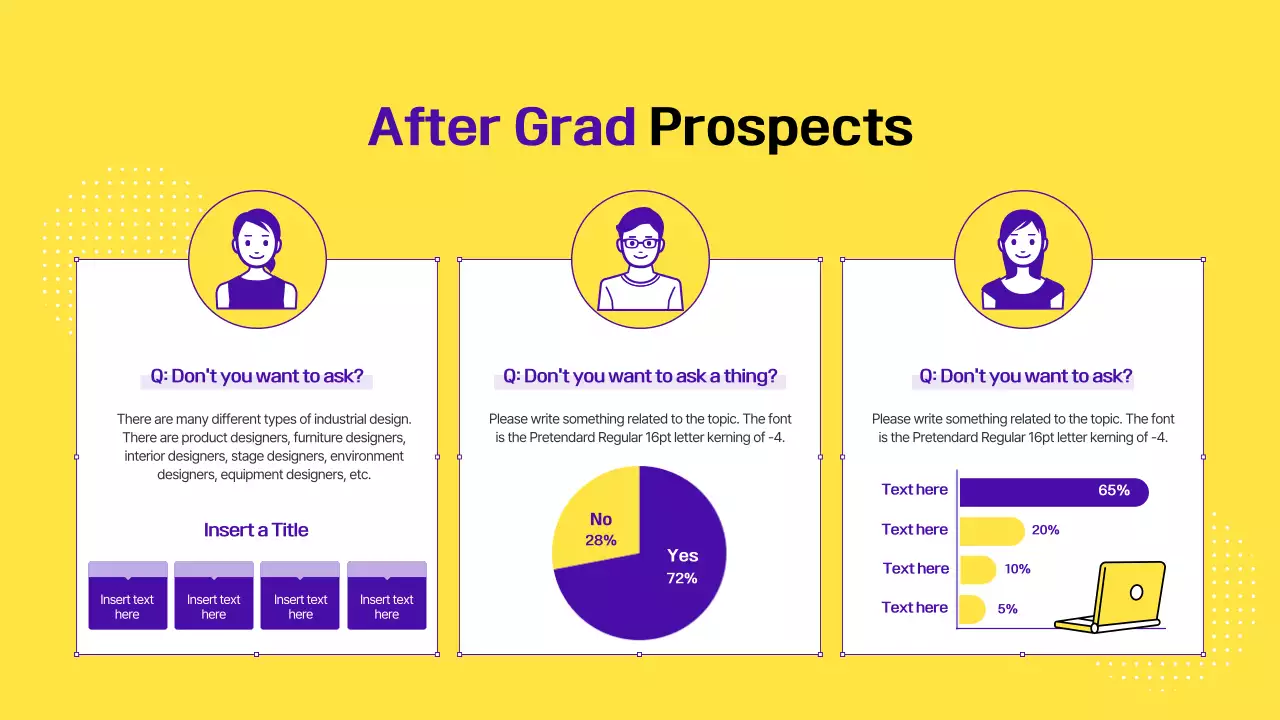 After Grad Prospects

Q: Don't you want to ask?

There are many different types of industrial design. There are product designers, furniture designers, interior designers, stage designers, environment designers, equipment designers, etc.

Insert a Title

Insert text here

Insert text here

Insert text here

Insert text here

Q: Don't you want to ask a thing?

Please write something related to the topic. The font is the Pretendard Regular 16pt letter kerning of -4.

No
28%

Yes
72%

Q: Don't you want to ask?

Please write something related to the topic. The font is the Pretendard Regular 16pt letter kerning of -4.

Text here 65%
Text here 20%
Text here 10%
Text here 5%